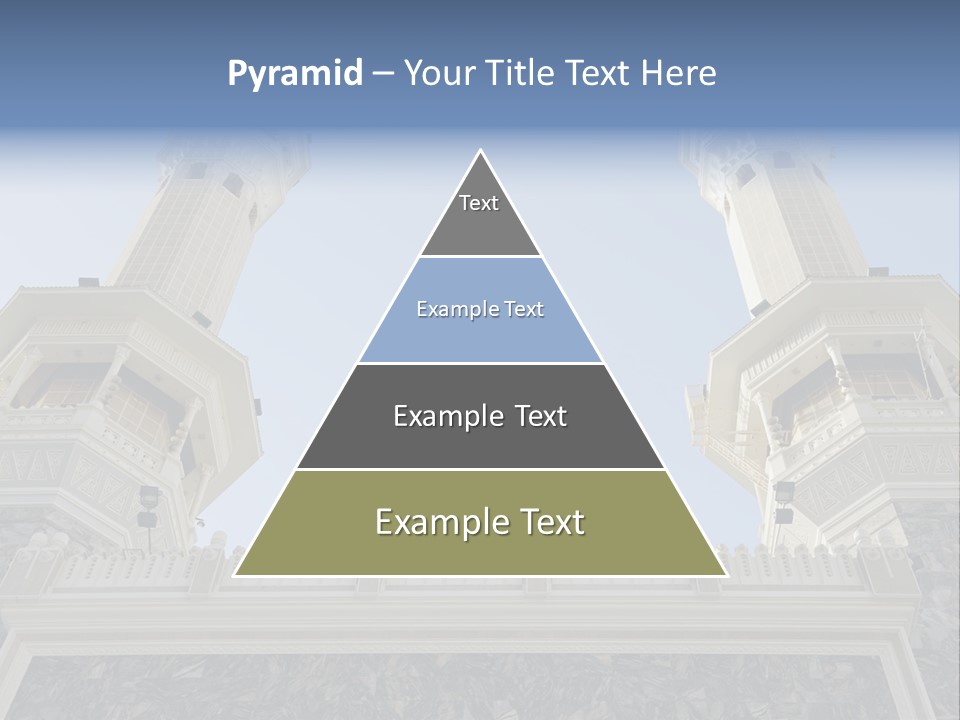 Pyramid – Your Title Text Here

Text

Example Text

Example Text

Example Text